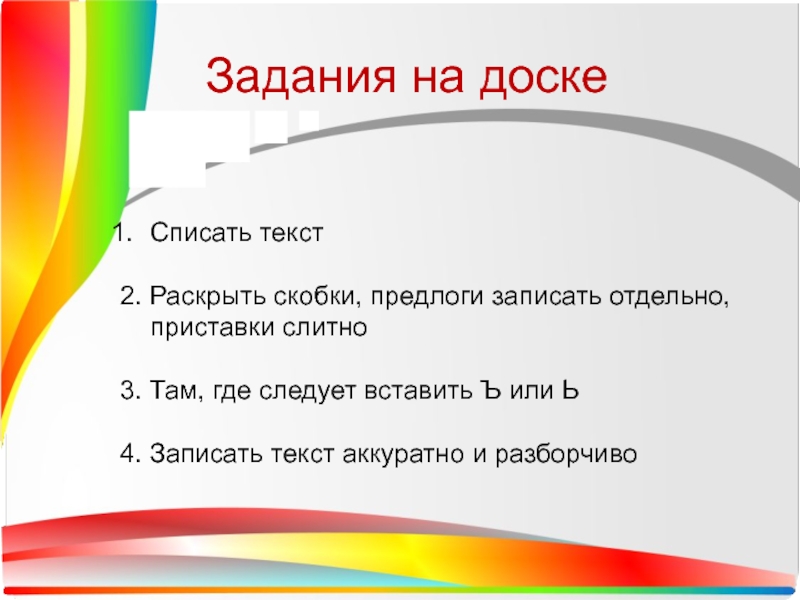 Задания на доске

1. Списать текст

2. Раскрыть скобки, предлоги записать отдельно, приставки слитно

3. Там, где следует вставить Ъ или Ь

4. Записать текст аккуратно и разборчиво